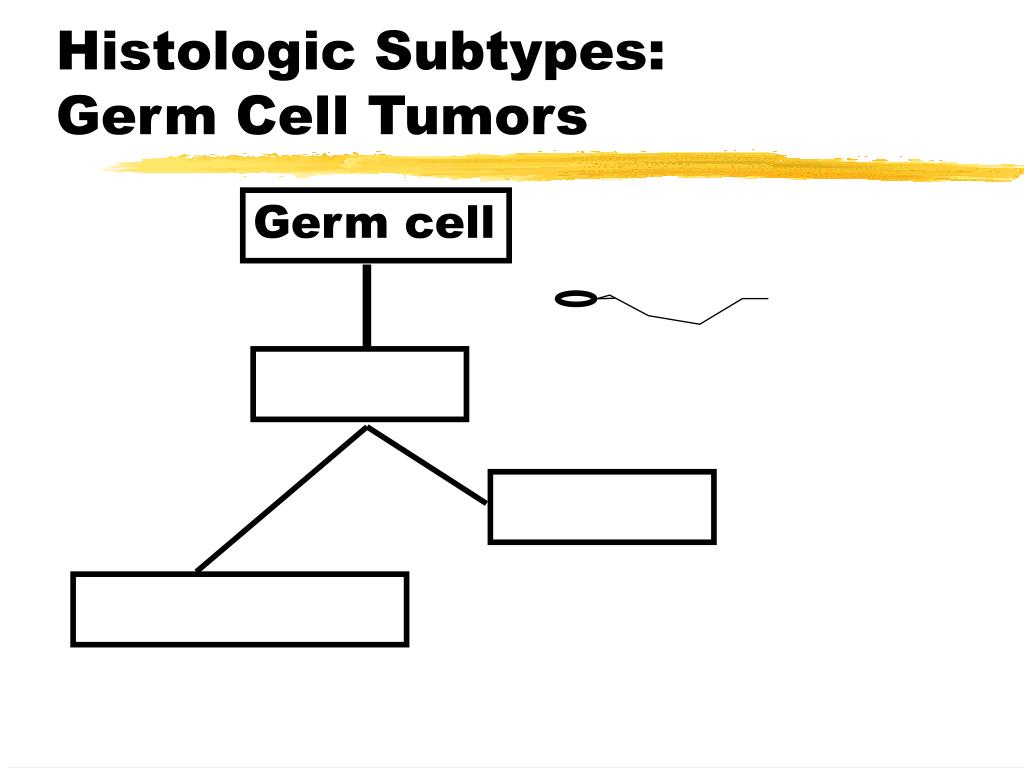 Histologic Subtypes:
Germ Cell Tumors

Germ cell